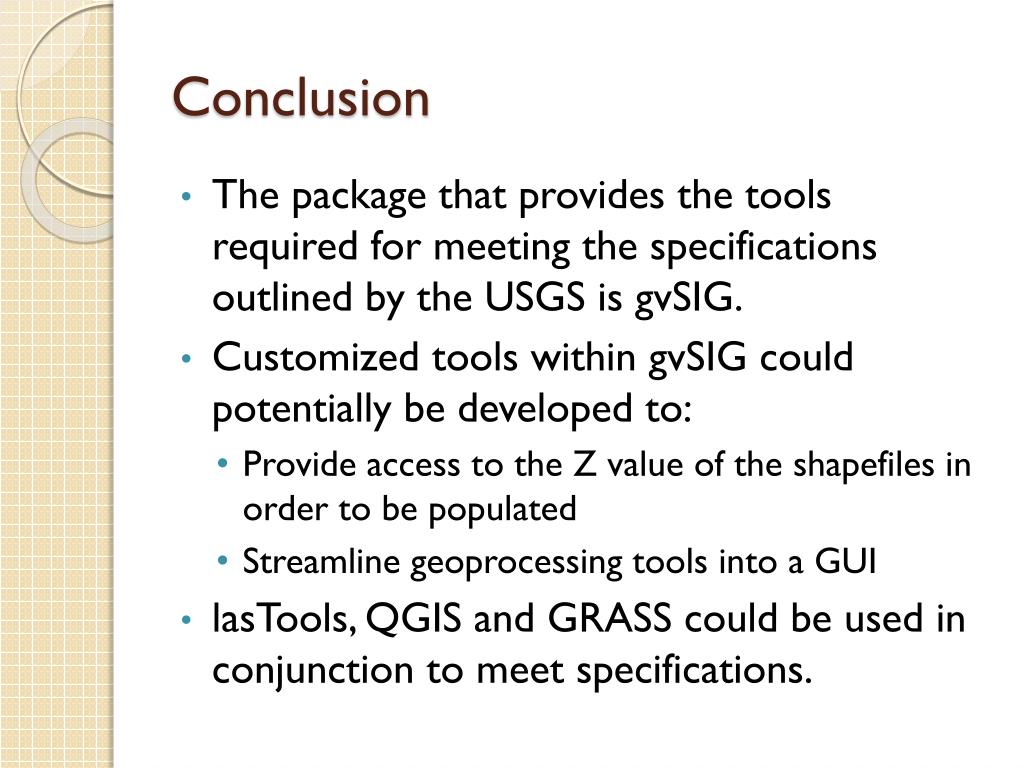 Conclusion

• The package that provides the tools required for meeting the specifications outlined by the USGS is gvSIG.
• Customized tools within gvSIG could potentially be developed to:
  • Provide access to the Z value of the shapefiles in order to be populated
  • Streamline geoprocessing tools into a GUI
• lasTools, QGIS and GRASS could be used in conjunction to meet specifications.